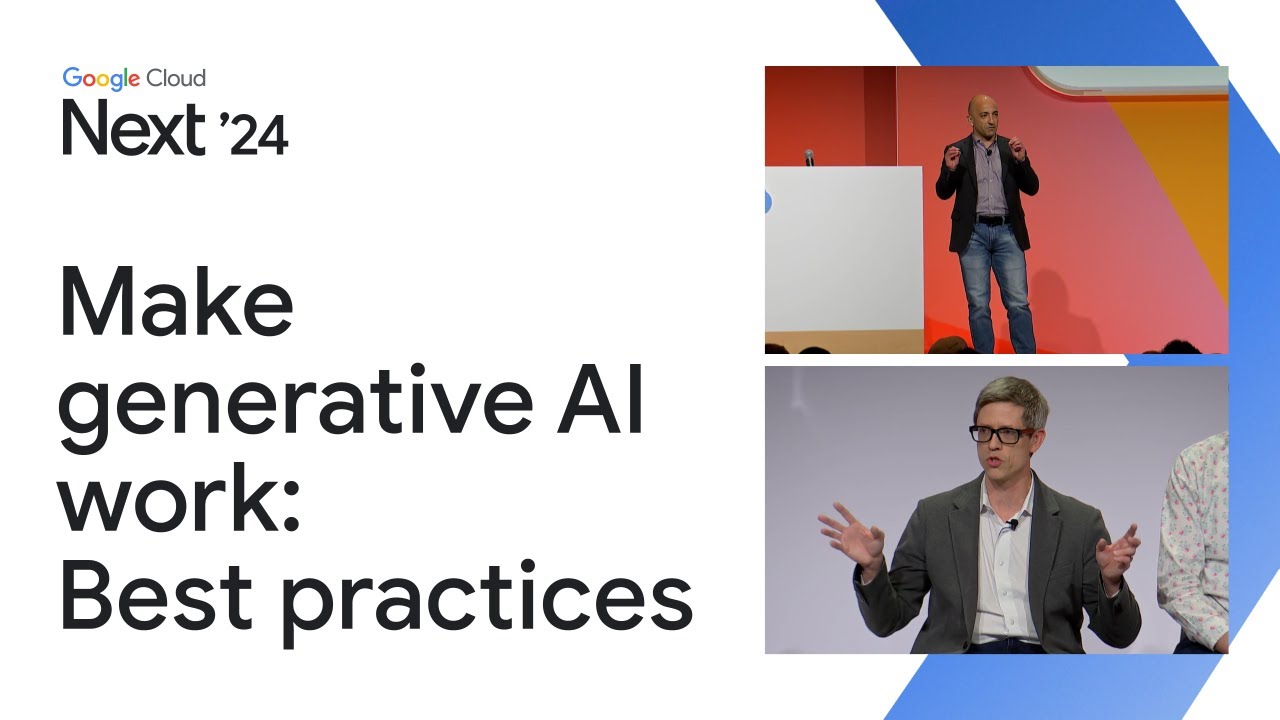 Google Cloud
Next '24

Make generative AI work: Best practices